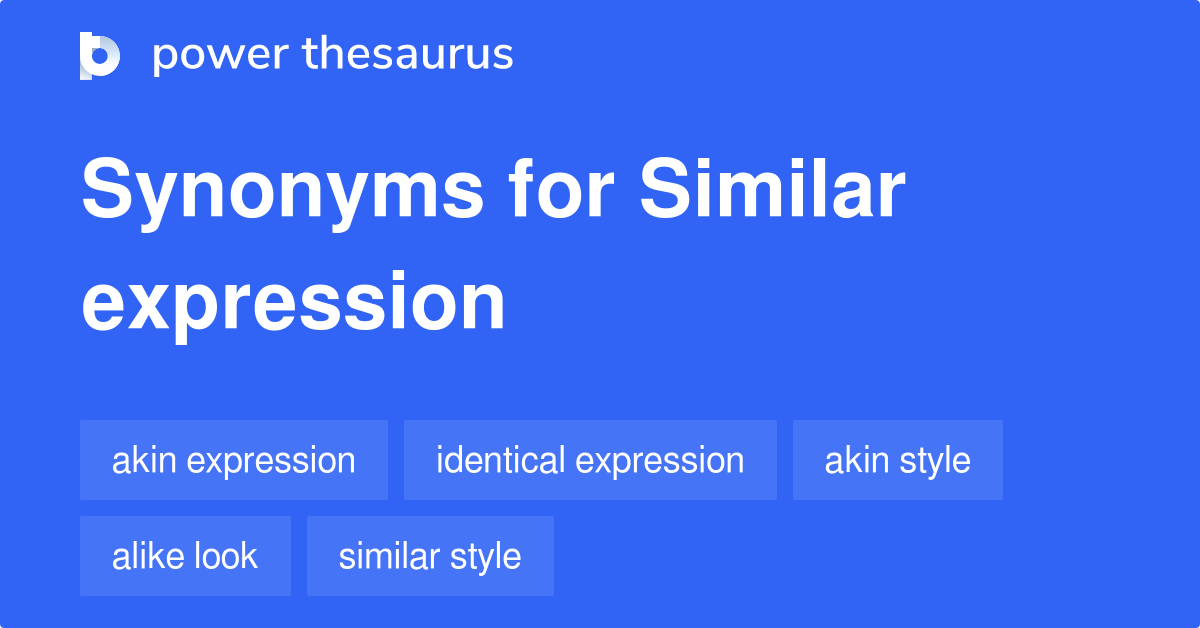 power thesaurus

Synonyms for Similar expression

akin expression

identical expression

akin style

alike look

similar style